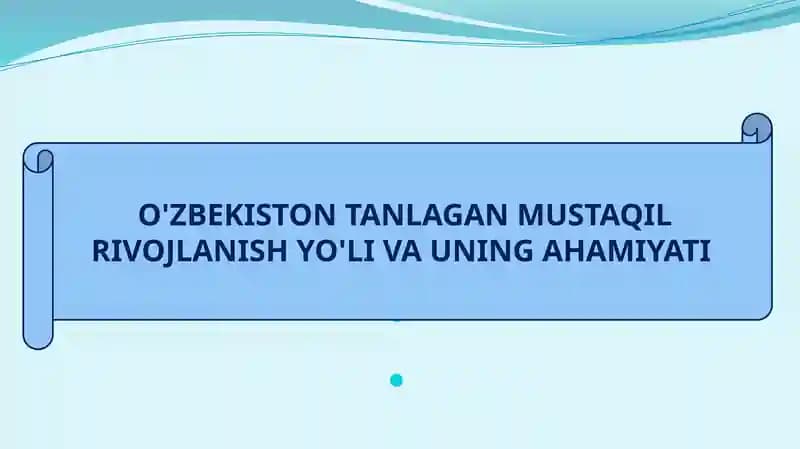 O'ZBEKISTON TANLAGAN MUSTAQIL RIVOJLANISH YO'LI VA UNING AHAMIYATI